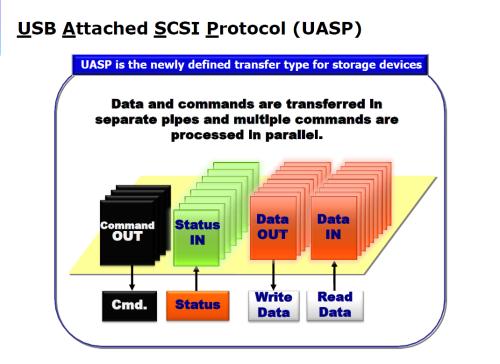 USB Attached SCSI Protocol (UASP)

UASP is the newly defined transfer type for storage devices

Data and commands are transferred in separate pipes and multiple commands are processed in parallel.

Command OUT

Status IN

Data OUT

Data IN

Cmd.

Status

Write Data

Read Data